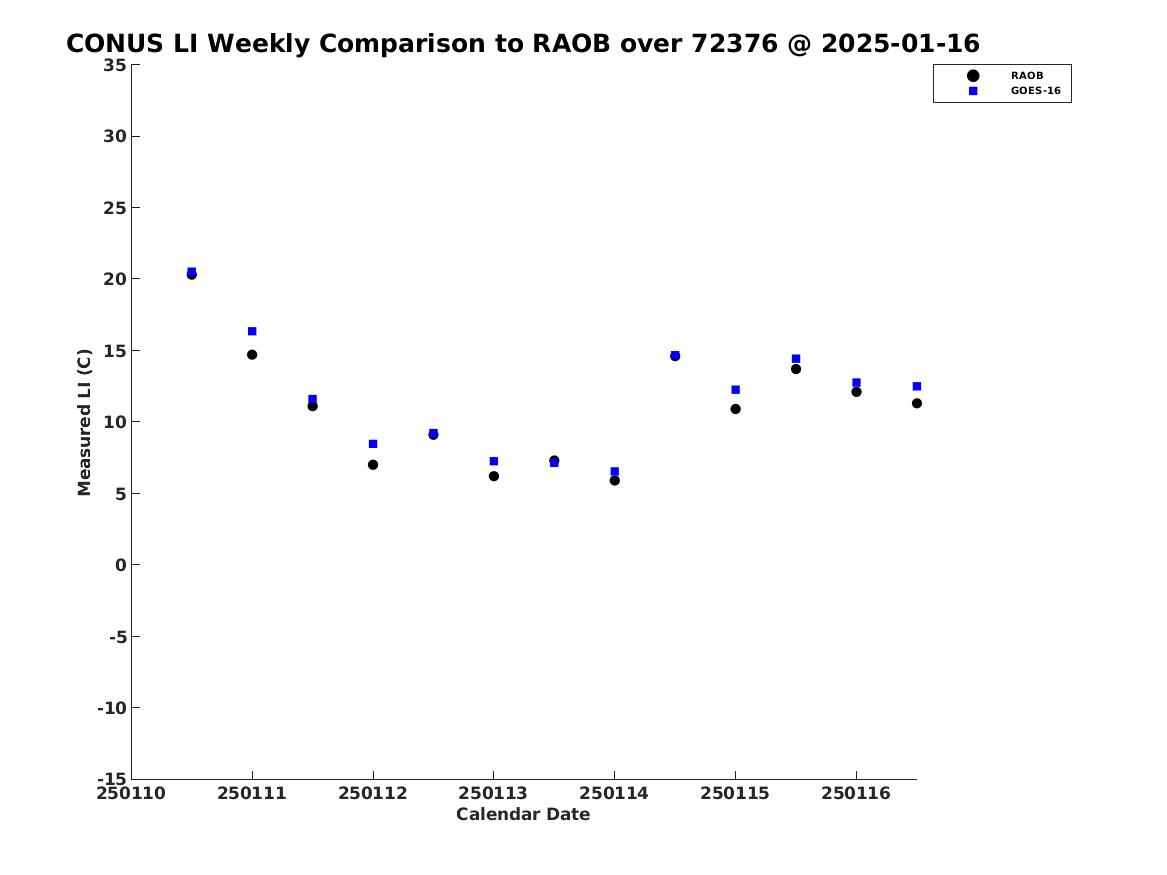 CONUS LI Weekly Comparison to RAOB over 72376 @ 2025-01-16

RAOB
GOES-16

Measured LI (C)

35
30
25
20
15
10
5
0
-5
-10
-15

250110 250111 250112 250113 250114 250115 250116

Calendar Date